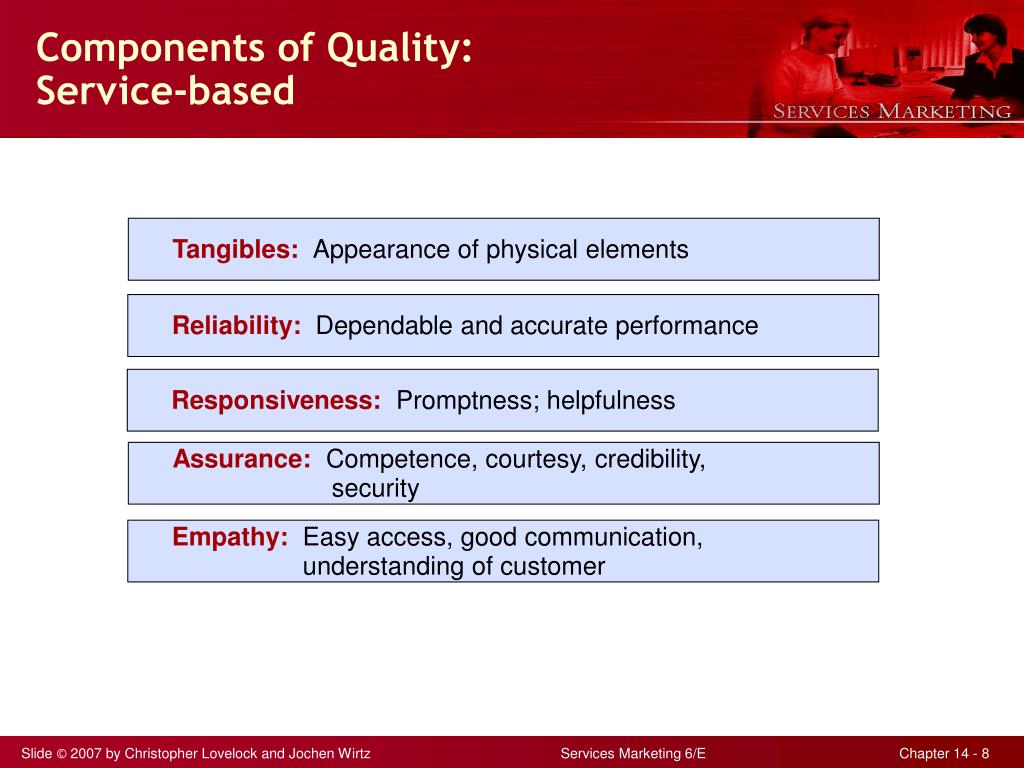 Components of Quality:
Service-based

SERVICES MARKETING

Tangibles: Appearance of physical elements

Reliability: Dependable and accurate performance

Responsiveness: Promptness; helpfulness

Assurance: Competence, courtesy, credibility, security

Empathy: Easy access, good communication, understanding of customer

Slide © 2007 by Christopher Lovelock and Jochen Wirtz

Services Marketing 6/E

Chapter 14 - 8